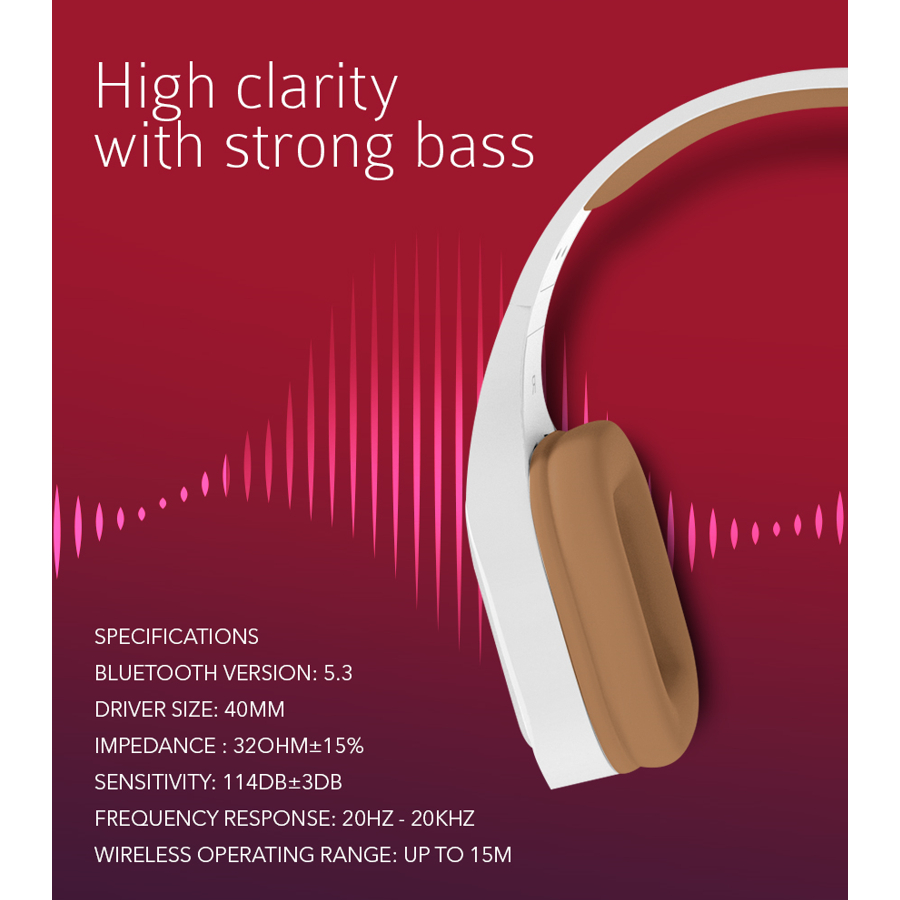 High clarity
with strong bass

SPECIFICATIONS
BLUETOOTH VERSION: 5.3
DRIVER SIZE: 40MM
IMPEDANCE : 32OHM±15%
SENSITIVITY: 114DB±3DB
FREQUENCY RESPONSE: 20HZ - 20KHZ
WIRELESS OPERATING RANGE: UP TO 15M